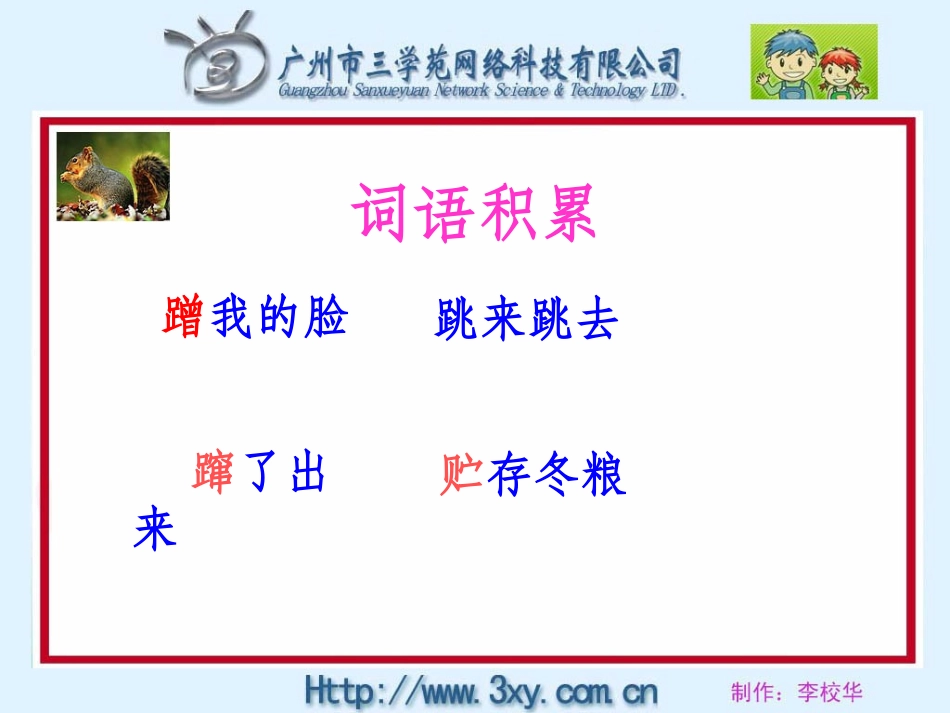 广州市三学苑网络科技有限公司
Guangzhou Sanxueyuan Network Science & Technology LTD.

词语积累

蹭我的脸　跳来跳去

蹿了出来　贮存冬粮

Http://www.3xy.com.cn　制作：李校华